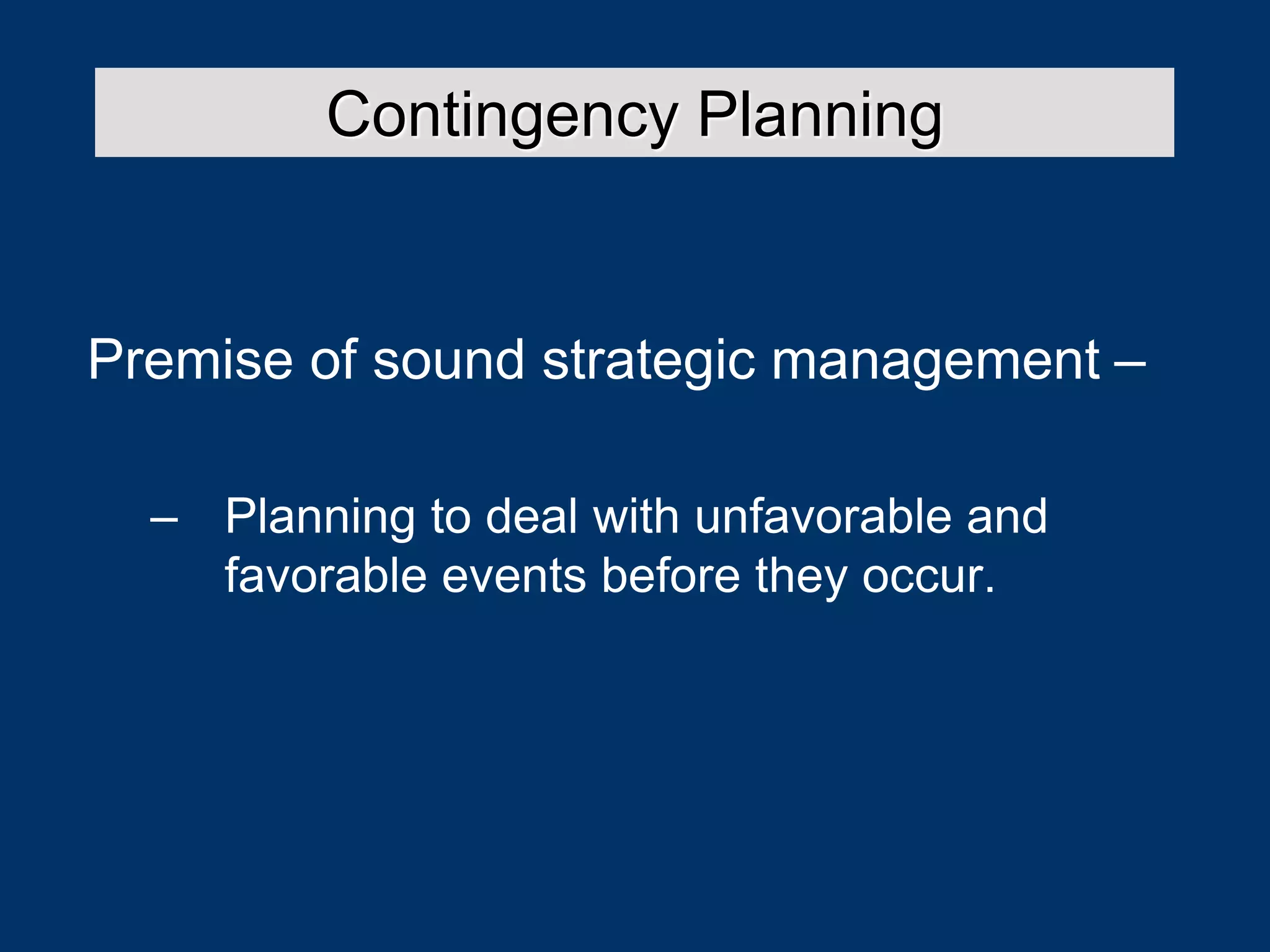 Contingency Planning

Premise of sound strategic management –

– Planning to deal with unfavorable and favorable events before they occur.